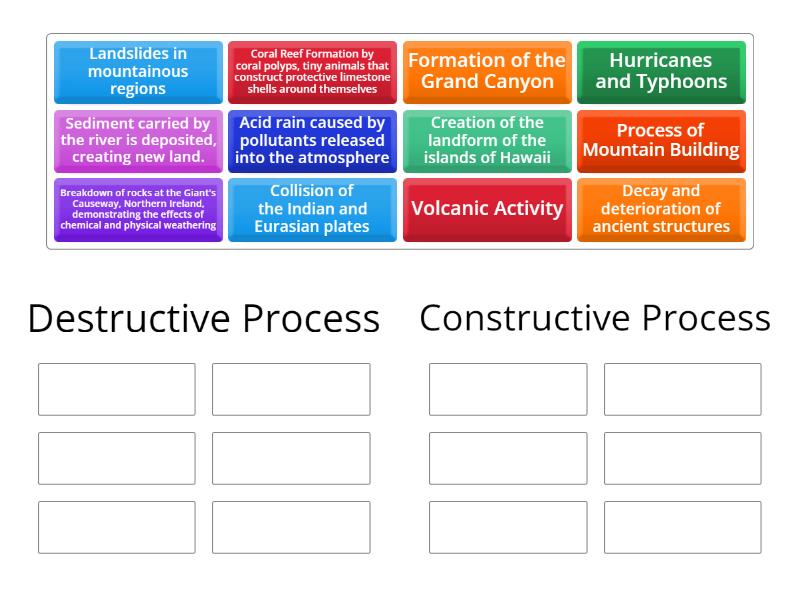 Landslides in mountainous regions

Coral Reef Formation by coral polyps, tiny animals that construct protective limestone shells around themselves

Formation of the Grand Canyon

Hurricanes and Typhoons

Sediment carried by the river is deposited, creating new land.

Acid rain caused by pollutants released into the atmosphere

Creation of the landform of the islands of Hawaii

Process of Mountain Building

Breakdown of rocks at the Giant's Causeway, Northern Ireland, demonstrating the effects of chemical and physical weathering

Collision of the Indian and Eurasian plates

Volcanic Activity

Decay and deterioration of ancient structures

Destructive Process

Constructive Process